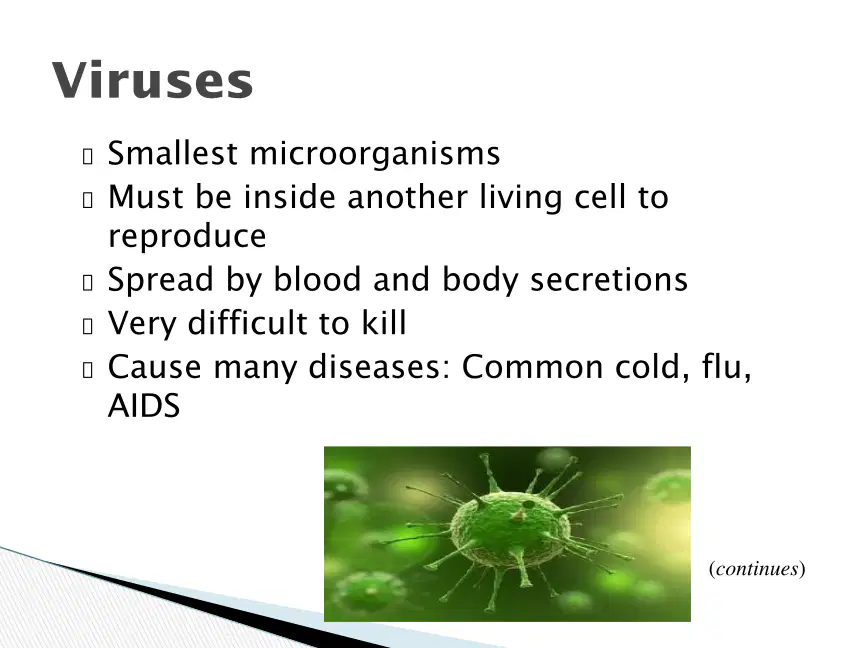 Viruses

- Smallest microorganisms
- Must be inside another living cell to reproduce
- Spread by blood and body secretions
- Very difficult to kill
- Cause many diseases: Common cold, flu, AIDS

(continues)